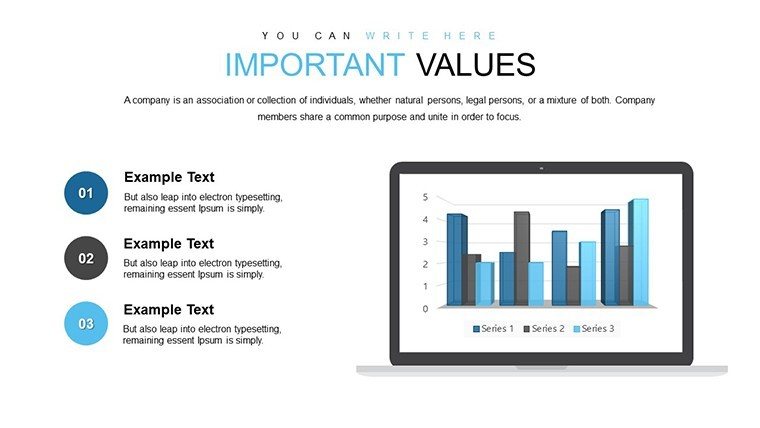 YOU CAN WRITE HERE

IMPORTANT VALUES

A company is an association or collection of individuals, whether natural persons, legal persons, or a mixture of both. Company members share a common purpose and unite in order to focus.

01

Example Text

But also leap into electron typesetting, remaining essent Ipsum is simply.

02

Example Text

But also leap into electron typesetting, remaining essent Ipsum is simply.

03

Example Text

But also leap into electron typesetting, remaining essent Ipsum is simply.

5
4
3
2
1
0

Series 1 Series 2 Series 3